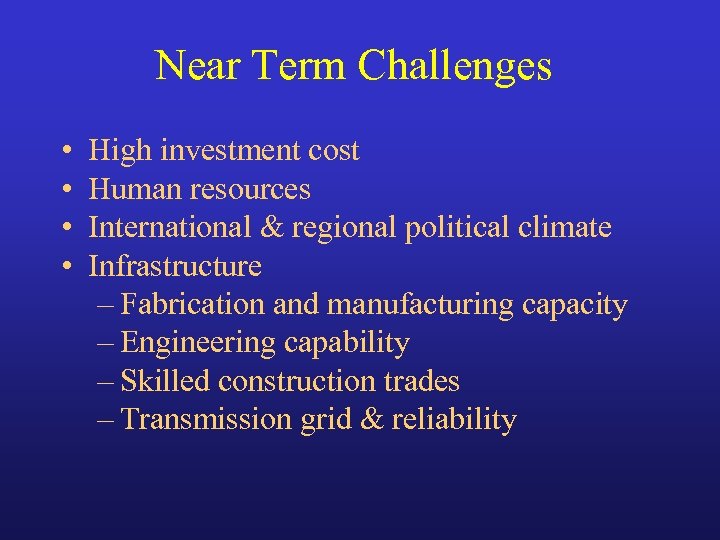 Near Term Challenges

• High investment cost
• Human resources
• International & regional political climate
• Infrastructure
– Fabrication and manufacturing capacity
– Engineering capability
– Skilled construction trades
– Transmission grid & reliability